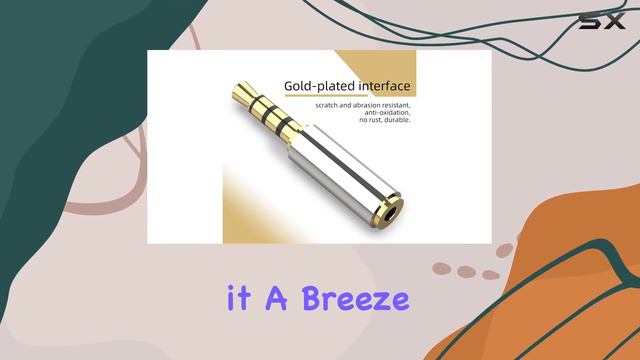 SX

Gold-plated interface

scratch and abrasion resistant, anti-oxidation, no rust, durable.

it A Breeze